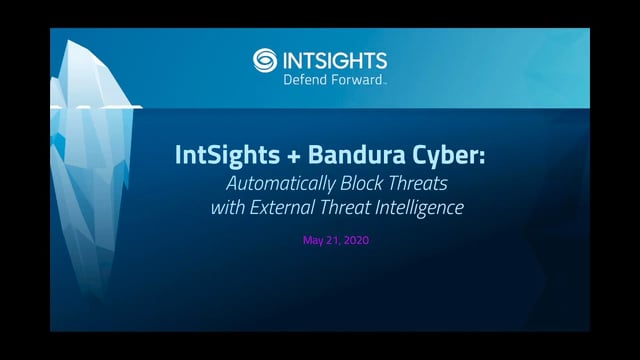 INTSIGHTS
Defend Forward™

IntSights + Bandura Cyber:
Automatically Block Threats with External Threat Intelligence

May 21, 2020